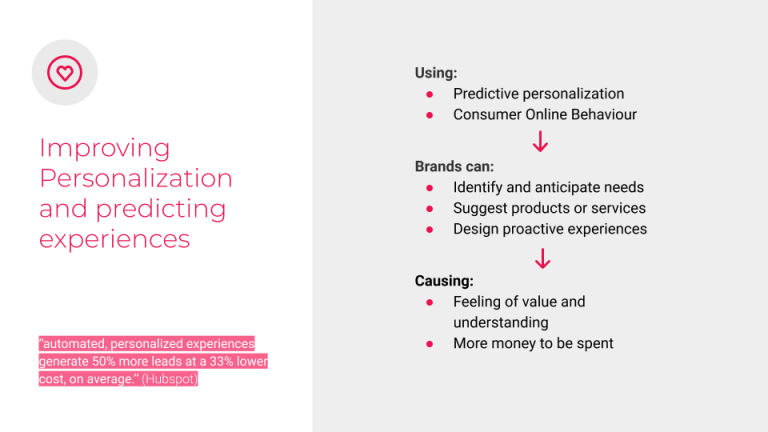 Improving Personalization and predicting experiences

"automated, personalized experiences generate 50% more leads at a 33% lower cost, on average." (Hubspot)

Using:
- Predictive personalization
- Consumer Online Behaviour

↓

Brands can:
- Identify and anticipate needs
- Suggest products or services
- Design proactive experiences

↓

Causing:
- Feeling of value and understanding
- More money to be spent